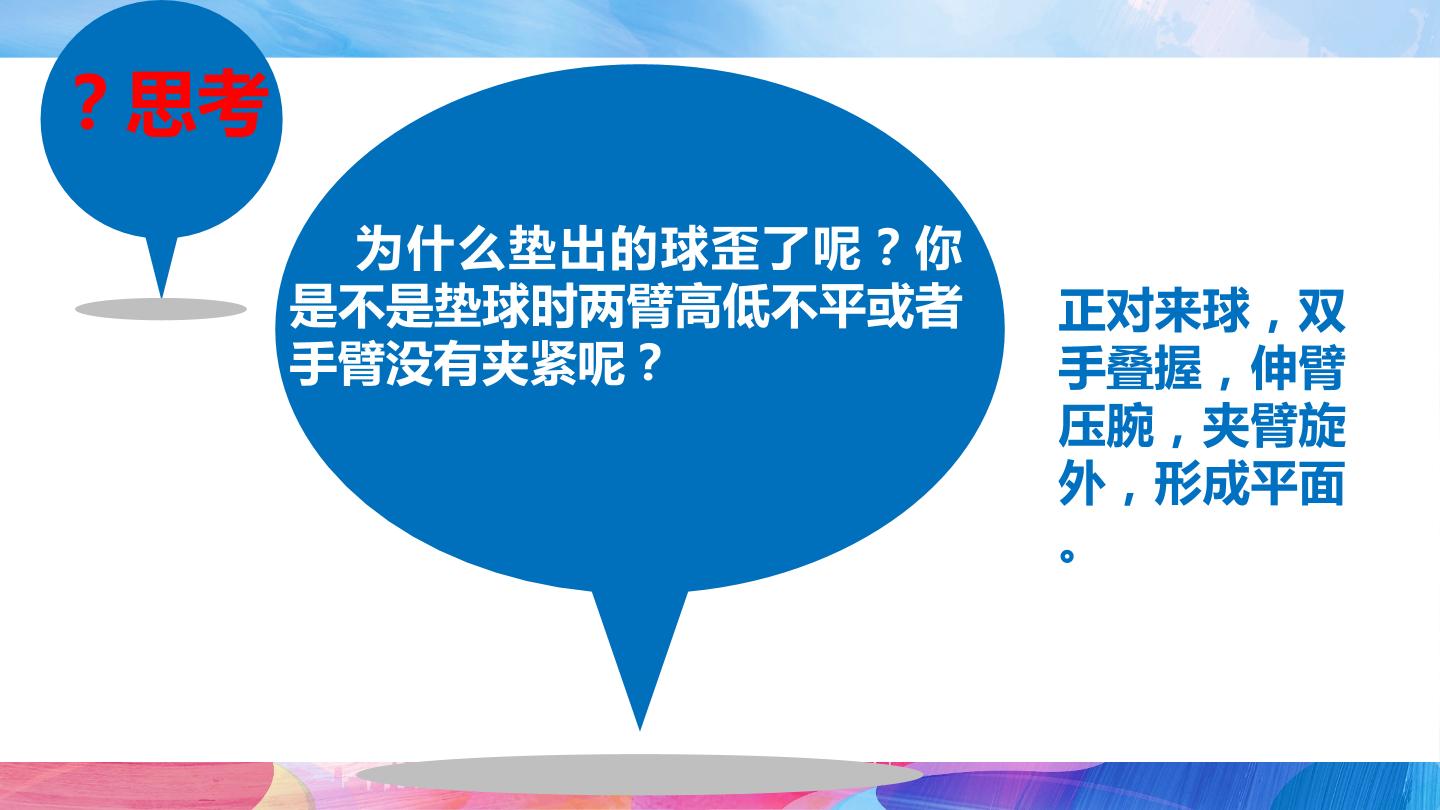 ？思考

为什么垫出的球歪了呢？你是不是垫球时两臂高低不平或者手臂没有夹紧呢？

正对来球，双手叠握，伸臂压腕，夹臂旋外，形成平面。